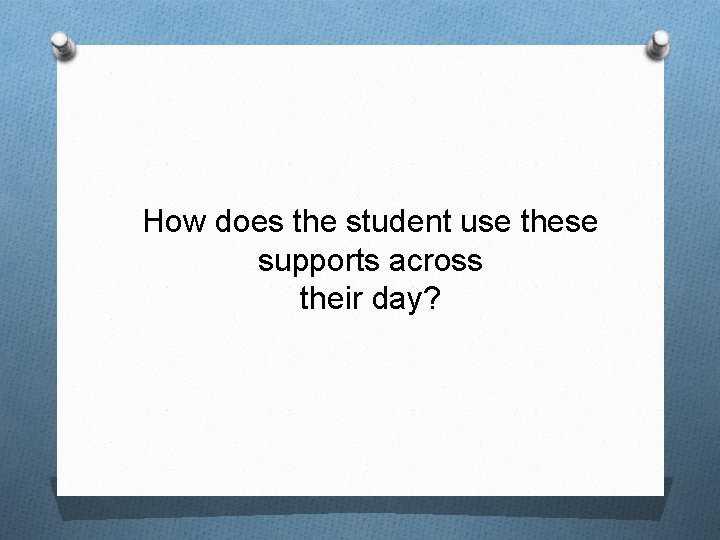 How does the student use these supports across their day?